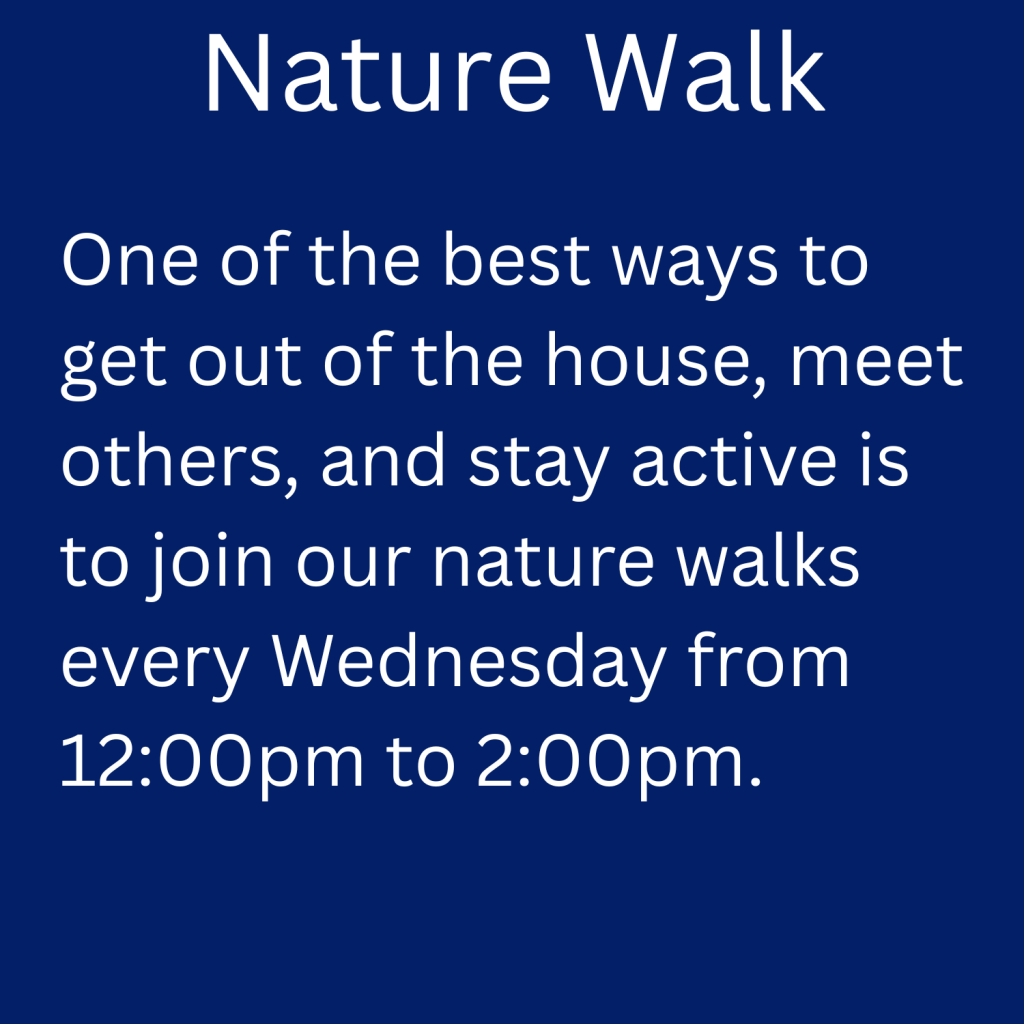 Nature Walk

One of the best ways to get out of the house, meet others, and stay active is to join our nature walks every Wednesday from 12:00pm to 2:00pm.